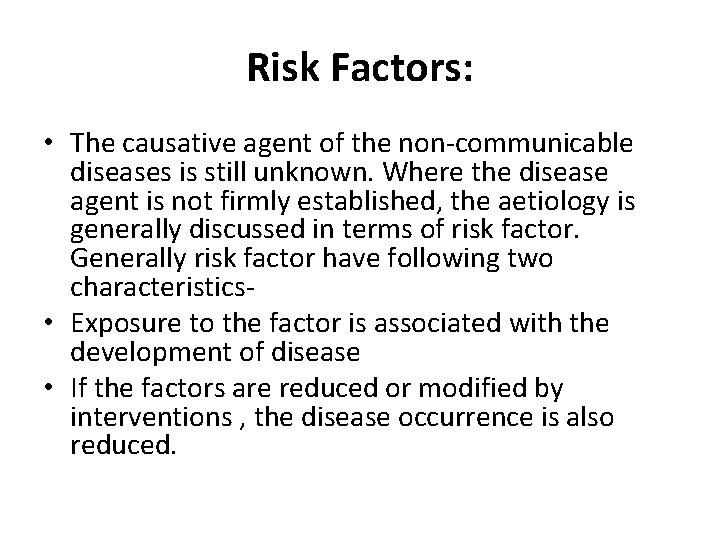 Risk Factors:

• The causative agent of the non-communicable diseases is still unknown. Where the disease agent is not firmly established, the aetiology is generally discussed in terms of risk factor. Generally risk factor have following two characteristics-

• Exposure to the factor is associated with the development of disease

• If the factors are reduced or modified by interventions , the disease occurrence is also reduced.